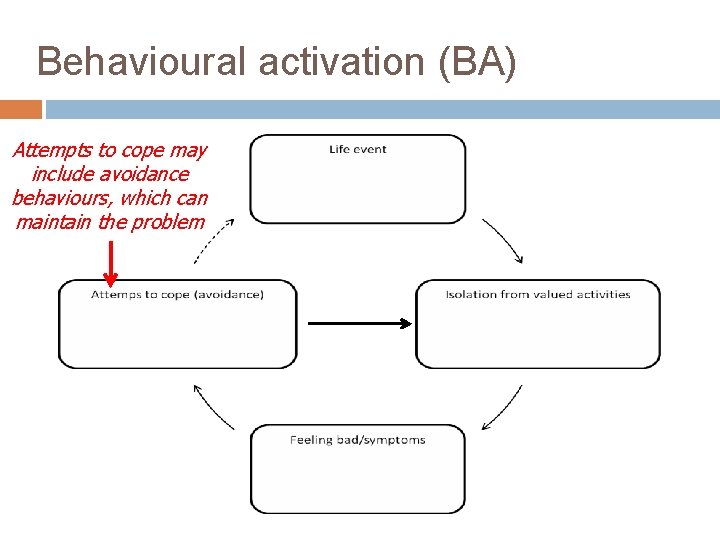 Behavioural activation (BA)

Attempts to cope may include avoidance behaviours, which can maintain the problem

Life event

Attemps to cope (avoidance)

Isolation from valued activities

Feeling bad/symptoms